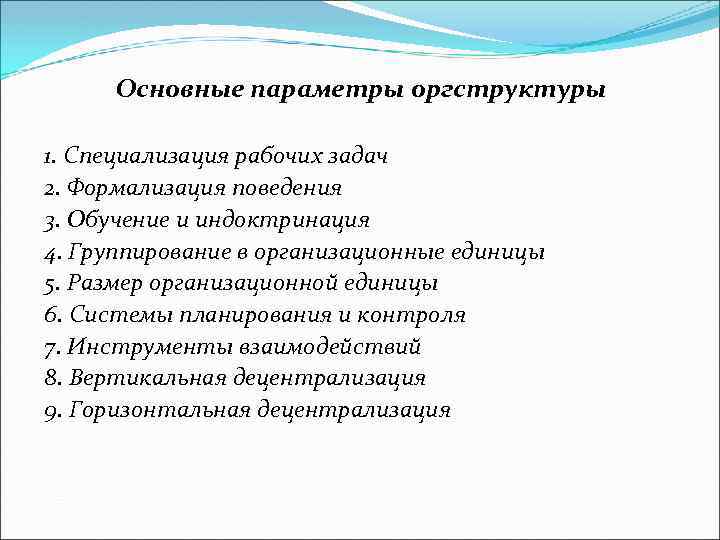 Основные параметры оргструктуры

1. Специализация рабочих задач
2. Формализация поведения
3. Обучение и индоктринация
4. Группирование в организационные единицы
5. Размер организационной единицы
6. Системы планирования и контроля
7. Инструменты взаимодействий
8. Вертикальная децентрализация
9. Горизонтальная децентрализация